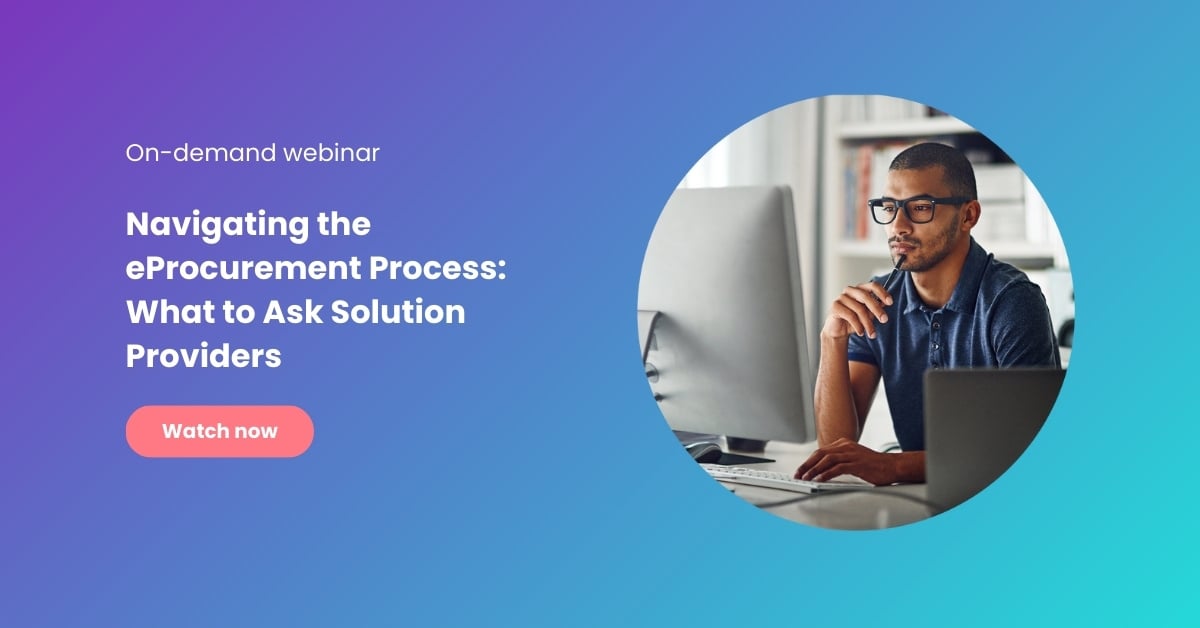 On-demand webinar

Navigating the eProcurement Process: What to Ask Solution Providers

Watch now